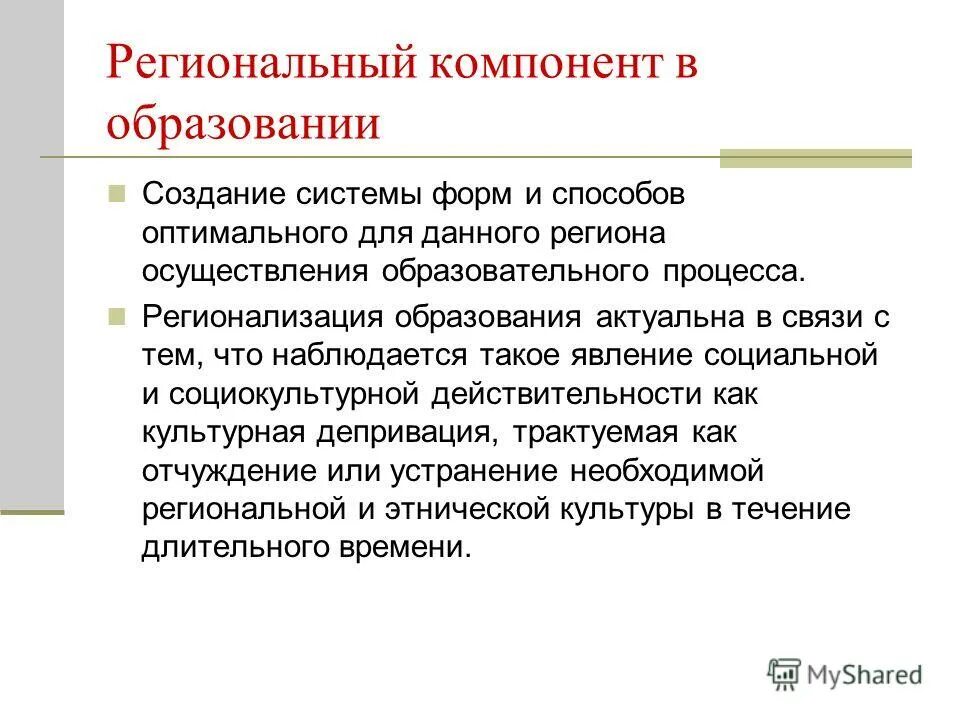 Региональный компонент в образовании

Создание системы форм и способов оптимального для данного региона осуществления образовательного процесса.

Регионализация образования актуальна в связи с тем, что наблюдается такое явление социальной и социокультурной действительности как культурная депривация, трактуемая как отчуждение или устранение необходимой региональной и этнической культуры в течение длительного времени.

MyShared